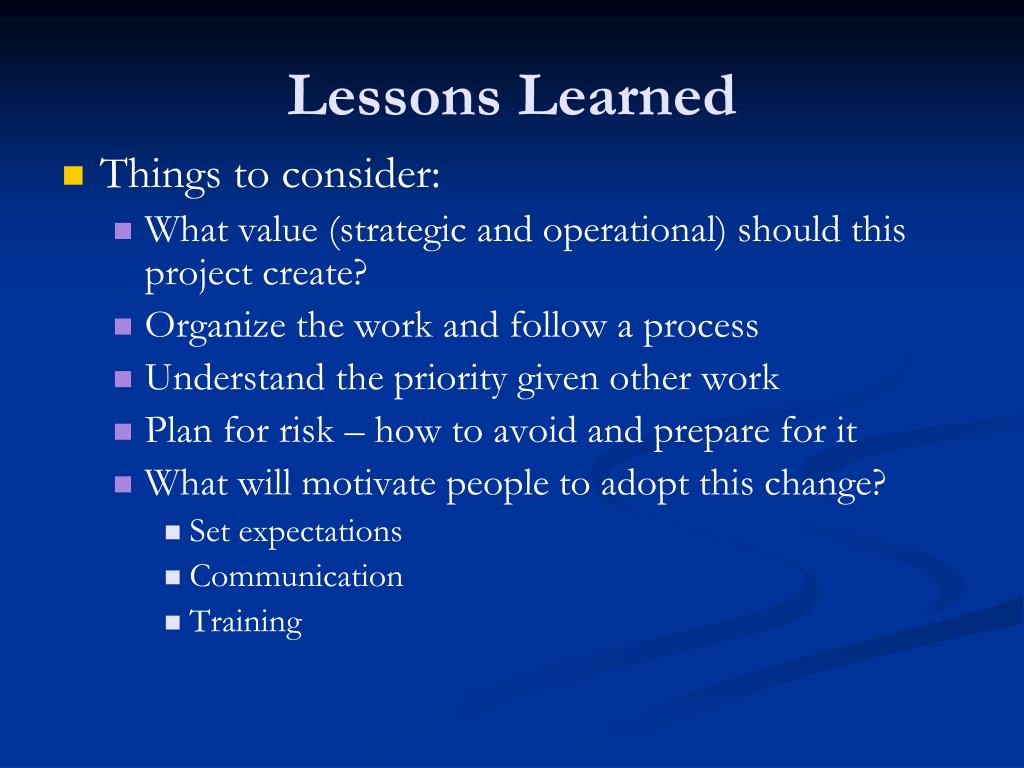 Lessons Learned

Things to consider:

What value (strategic and operational) should this project create?

Organize the work and follow a process

Understand the priority given other work

Plan for risk – how to avoid and prepare for it

What will motivate people to adopt this change?

Set expectations

Communication

Training